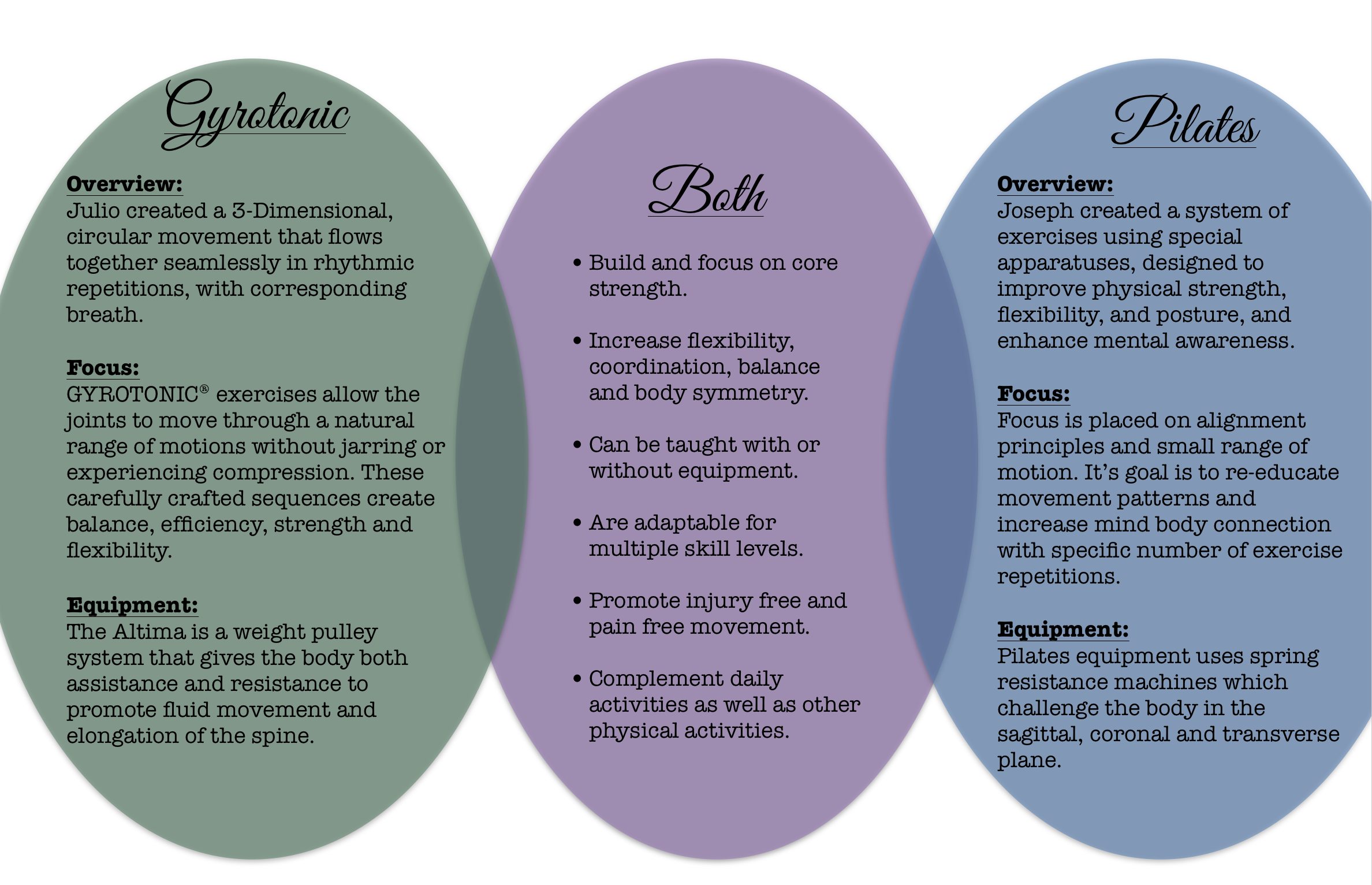 Gyrotonic

Overview:
Julio created a 3-Dimensional, circular movement that flows together seamlessly in rhythmic repetitions, with corresponding breath.

Focus:
GYROTONIC® exercises allow the joints to move through a natural range of motions without jarring or experiencing compression. These carefully crafted sequences create balance, efficiency, strength and flexibility.

Equipment:
The Altima is a weight pulley system that gives the body both assistance and resistance to promote fluid movement and elongation of the spine.

Both

• Build and focus on core strength.

• Increase flexibility, coordination, balance and body symmetry.

• Can be taught with or without equipment.

• Are adaptable for multiple skill levels.

• Promote injury free and pain free movement.

• Complement daily activities as well as other physical activities.

Pilates

Overview:
Joseph created a system of exercises using special apparatuses, designed to improve physical strength, flexibility, and posture, and enhance mental awareness.

Focus:
Focus is placed on alignment principles and small range of motion. It's goal is to re-educate movement patterns and increase mind body connection with specific number of exercise repetitions.

Equipment:
Pilates equipment uses spring resistance machines which challenge the body in the sagittal, coronal and transverse plane.